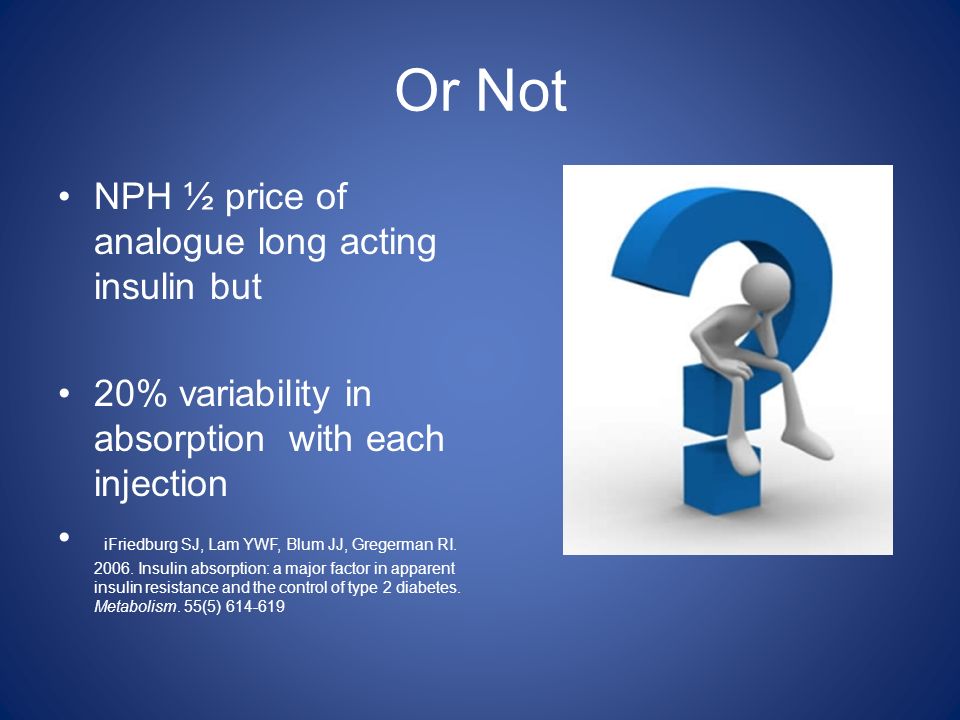 Or Not

• NPH ½ price of analogue long acting insulin but

• 20% variability in absorption with each injection

• iFriedburg SJ, Lam YWF, Blum JJ, Gregerman RI. 2006. Insulin absorption: a major factor in apparent insulin resistance and the control of type 2 diabetes. Metabolism. 55(5) 614-619